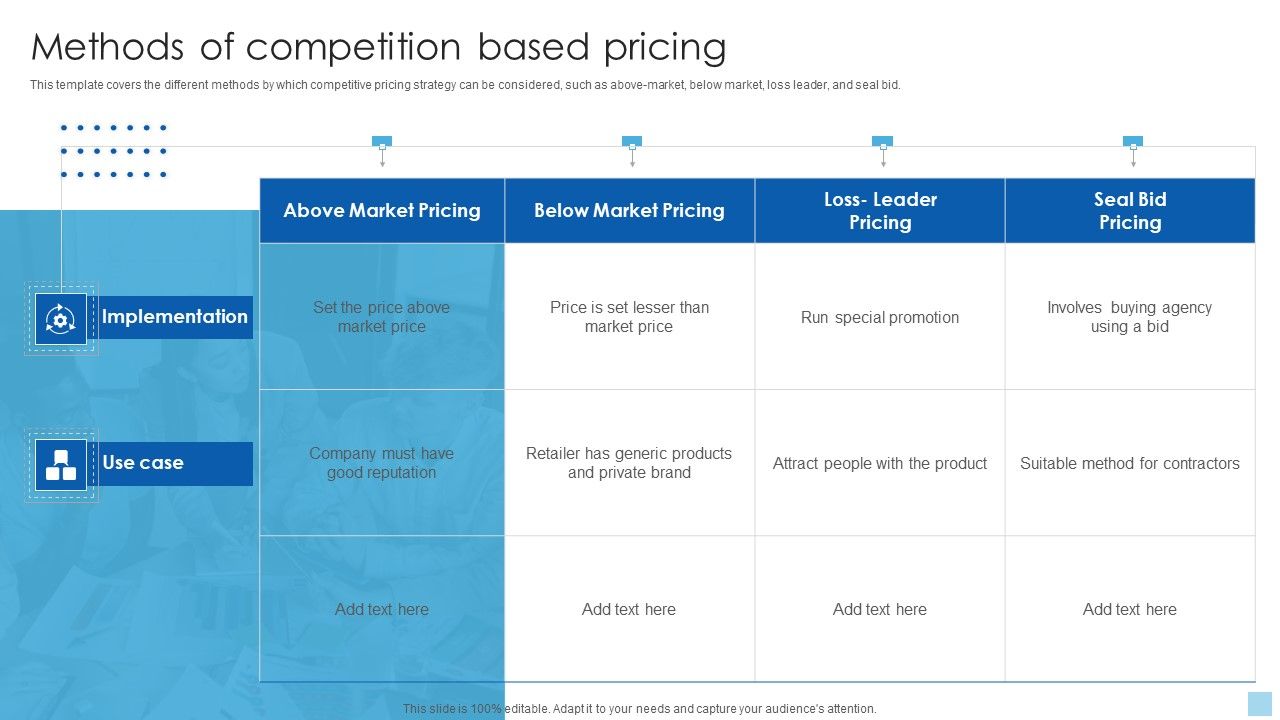 Methods of competition based pricing

This template covers the different methods by which competitive pricing strategy can be considered, such as above-market, below market, loss leader, and seal bid.

| | Above Market Pricing | Below Market Pricing | Loss- Leader Pricing | Seal Bid Pricing |
|---|---|---|---|---|
| Implementation | Set the price above market price | Price is set lesser than market price | Run special promotion | Involves buying agency using a bid |
| Use case | Company must have good reputation | Retailer has generic products and private brand | Attract people with the product | Suitable method for contractors |
| | Add text here | Add text here | Add text here | Add text here |

This slide is 100% editable. Adapt it to your needs and capture your audience's attention.